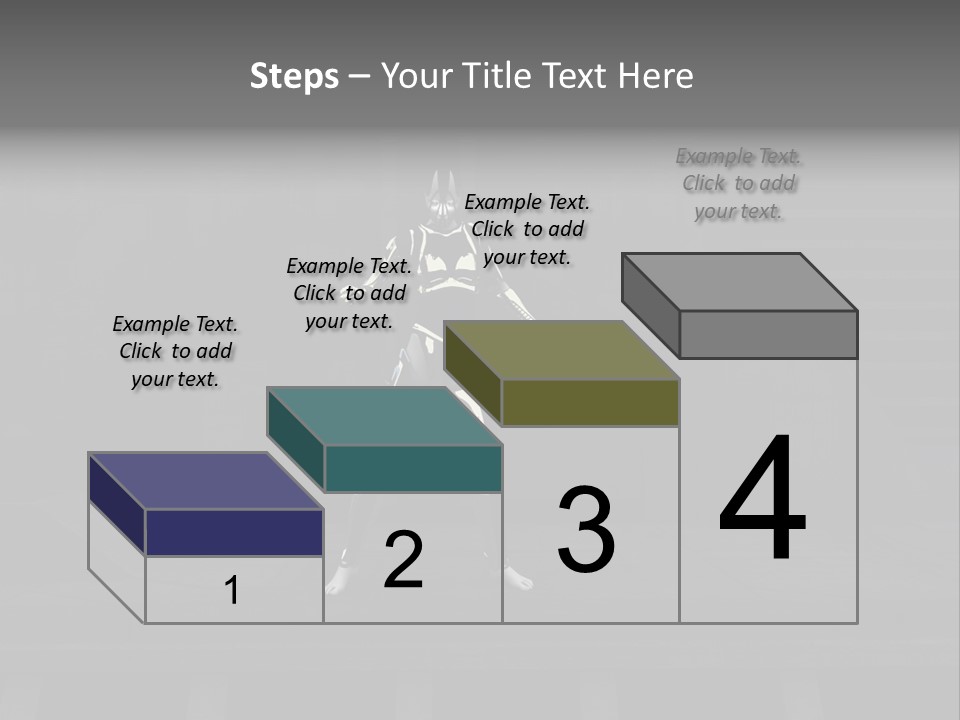 Steps – Your Title Text Here

Example Text. Click to add your text.

Example Text. Click to add your text.

Example Text. Click to add your text.

Example Text. Click to add your text.

1

2

3

4